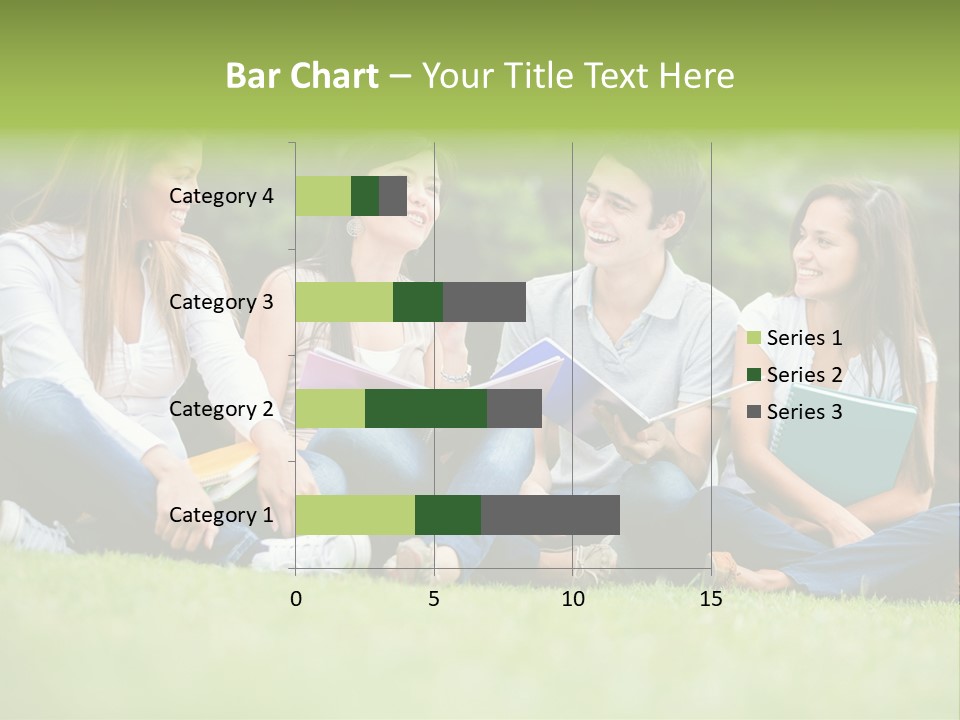 Bar Chart – Your Title Text Here

Category 4
Category 3
Category 2
Category 1

0
5
10
15

Series 1
Series 2
Series 3